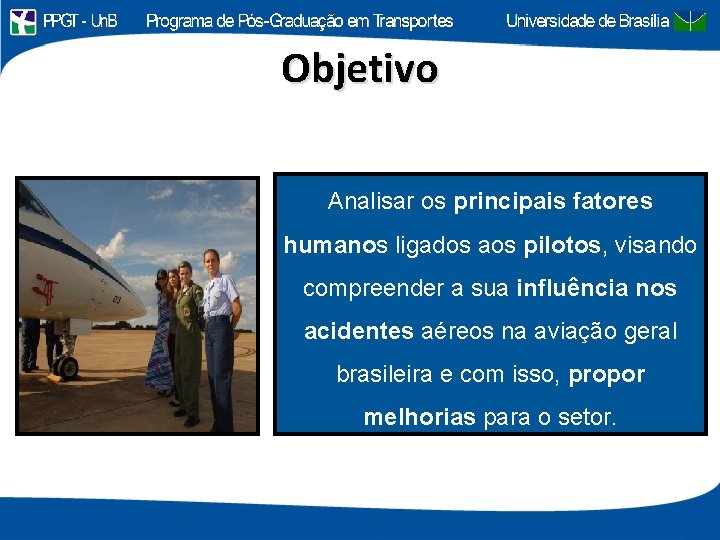 PPGT - UnB Programa de Pós-Graduação em Transportes Universidade de Brasília

Objetivo

Analisar os principais fatores humanos ligados aos pilotos, visando compreender a sua influência nos acidentes aéreos na aviação geral brasileira e com isso, propor melhorias para o setor.